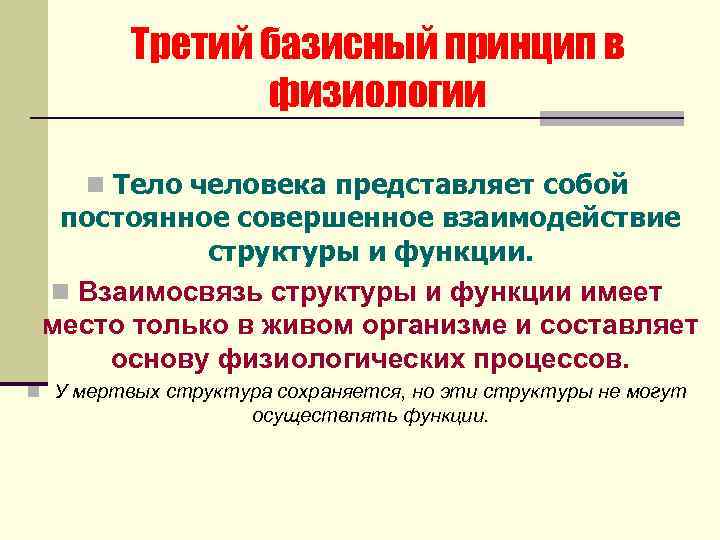 Третий базисный принцип в физиологии

Тело человека представляет собой постоянное совершенное взаимодействие структуры и функции.

Взаимосвязь структуры и функции имеет место только в живом организме и составляет основу физиологических процессов.

У мертвых структура сохраняется, но эти структуры не могут осуществлять функции.